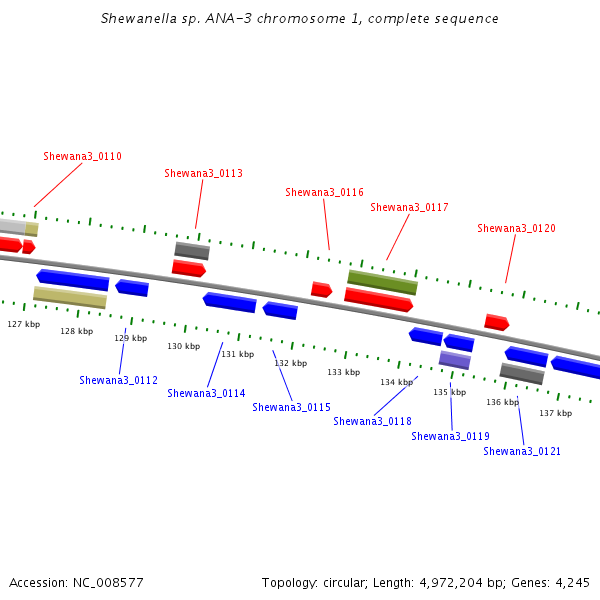 Shewanella sp. ANA-3 chromosome 1, complete sequence

Shewana3_0110

Shewana3_0113

Shewana3_0116

Shewana3_0117

Shewana3_0120

127 kbp

128 kbp

129 kbp

130 kbp

131 kbp

132 kbp

133 kbp

134 kbp

135 kbp

136 kbp

137 kbp

Shewana3_0112

Shewana3_0114

Shewana3_0115

Shewana3_0118

Shewana3_0119

Shewana3_0121

Accession: NC_008577

Topology: circular; Length: 4,972,204 bp; Genes: 4,245